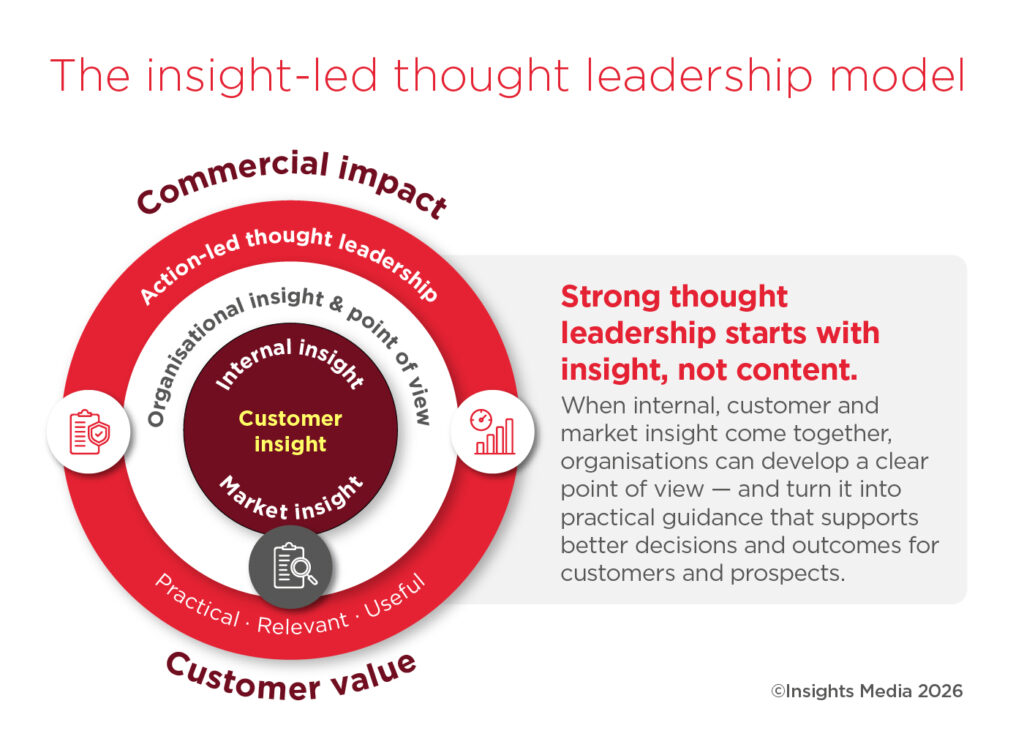 The insight-led thought leadership model

Commercial impact

Action-led thought leadership

Organisational insight & point of view

Internal insight

Customer insight

Market insight

Practical · Relevant · Useful

Customer value

Strong thought leadership starts with insight, not content.

When internal, customer and market insight come together, organisations can develop a clear point of view — and turn it into practical guidance that supports better decisions and outcomes for customers and prospects.

©Insights Media 2026